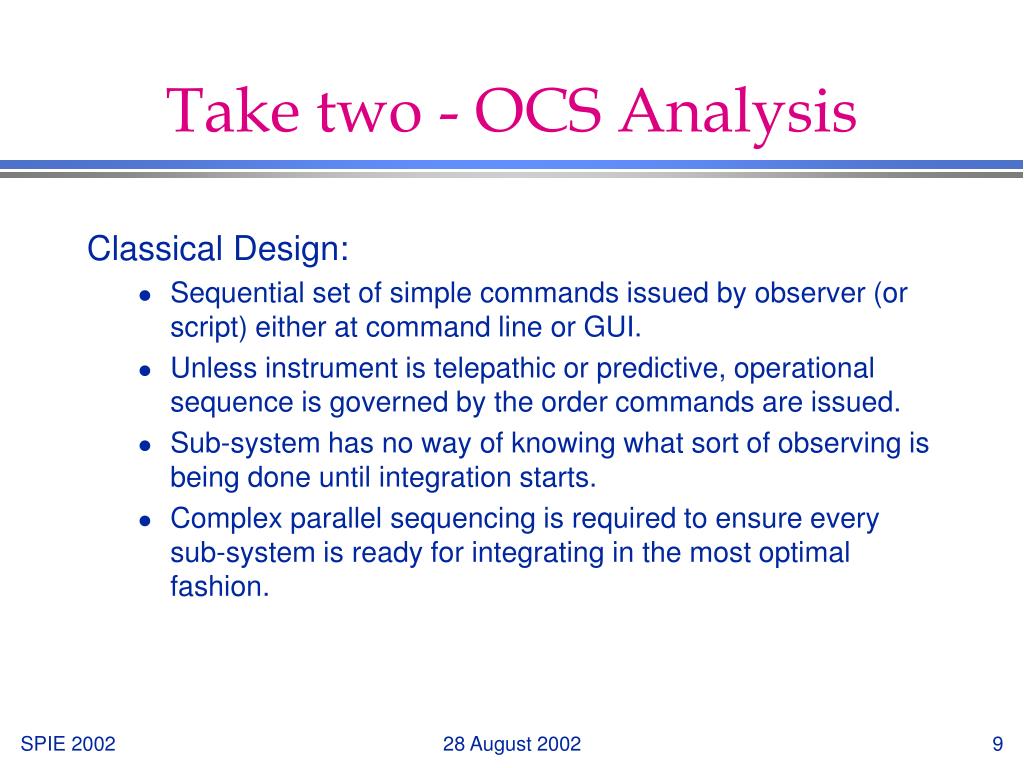 Take two - OCS Analysis

Classical Design:

- Sequential set of simple commands issued by observer (or script) either at command line or GUI.
- Unless instrument is telepathic or predictive, operational sequence is governed by the order commands are issued.
- Sub-system has no way of knowing what sort of observing is being done until integration starts.
- Complex parallel sequencing is required to ensure every sub-system is ready for integrating in the most optimal fashion.

SPIE 2002

28 August 2002

9